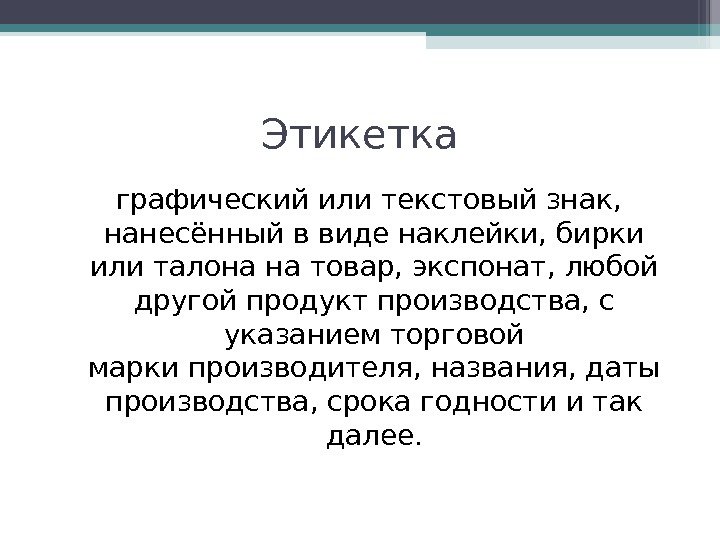 Этикетка

графический или текстовый знак, нанесённый в виде наклейки, бирки или талона на товар, экспонат, любой другой продукт производства, с указанием торговой марки производителя, названия, даты производства, срока годности и так далее.